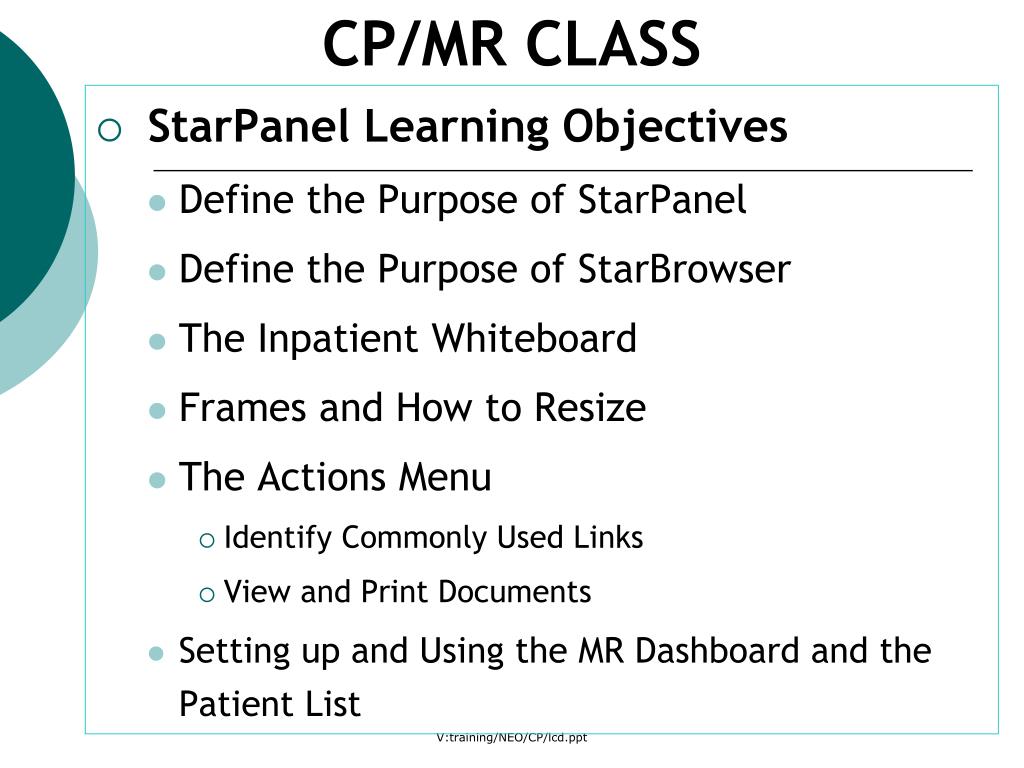 CP/MR CLASS

StarPanel Learning Objectives

Define the Purpose of StarPanel

Define the Purpose of StarBrowser

The Inpatient Whiteboard

Frames and How to Resize

The Actions Menu

Identify Commonly Used Links

View and Print Documents

Setting up and Using the MR Dashboard and the Patient List

V:training/NEO/CP/lcd.ppt